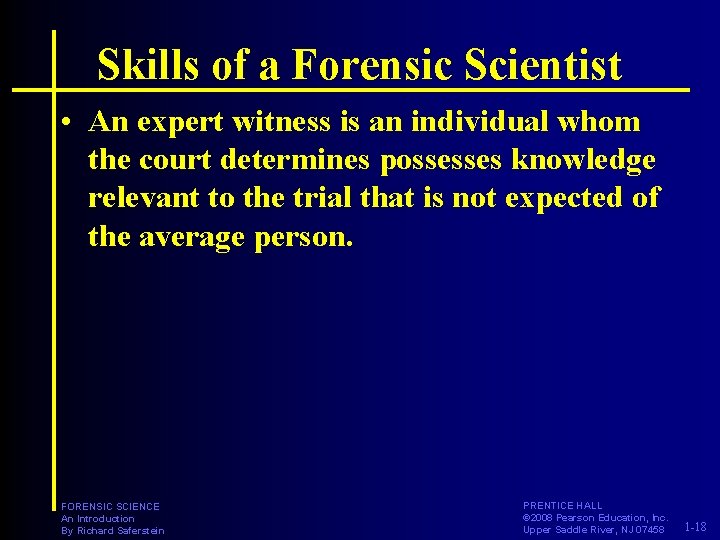 Skills of a Forensic Scientist

• An expert witness is an individual whom the court determines possesses knowledge relevant to the trial that is not expected of the average person.

FORENSIC SCIENCE
An Introduction
By Richard Saferstein

PRENTICE HALL
©2008 Pearson Education, Inc.
Upper Saddle River, NJ 07458

1-18